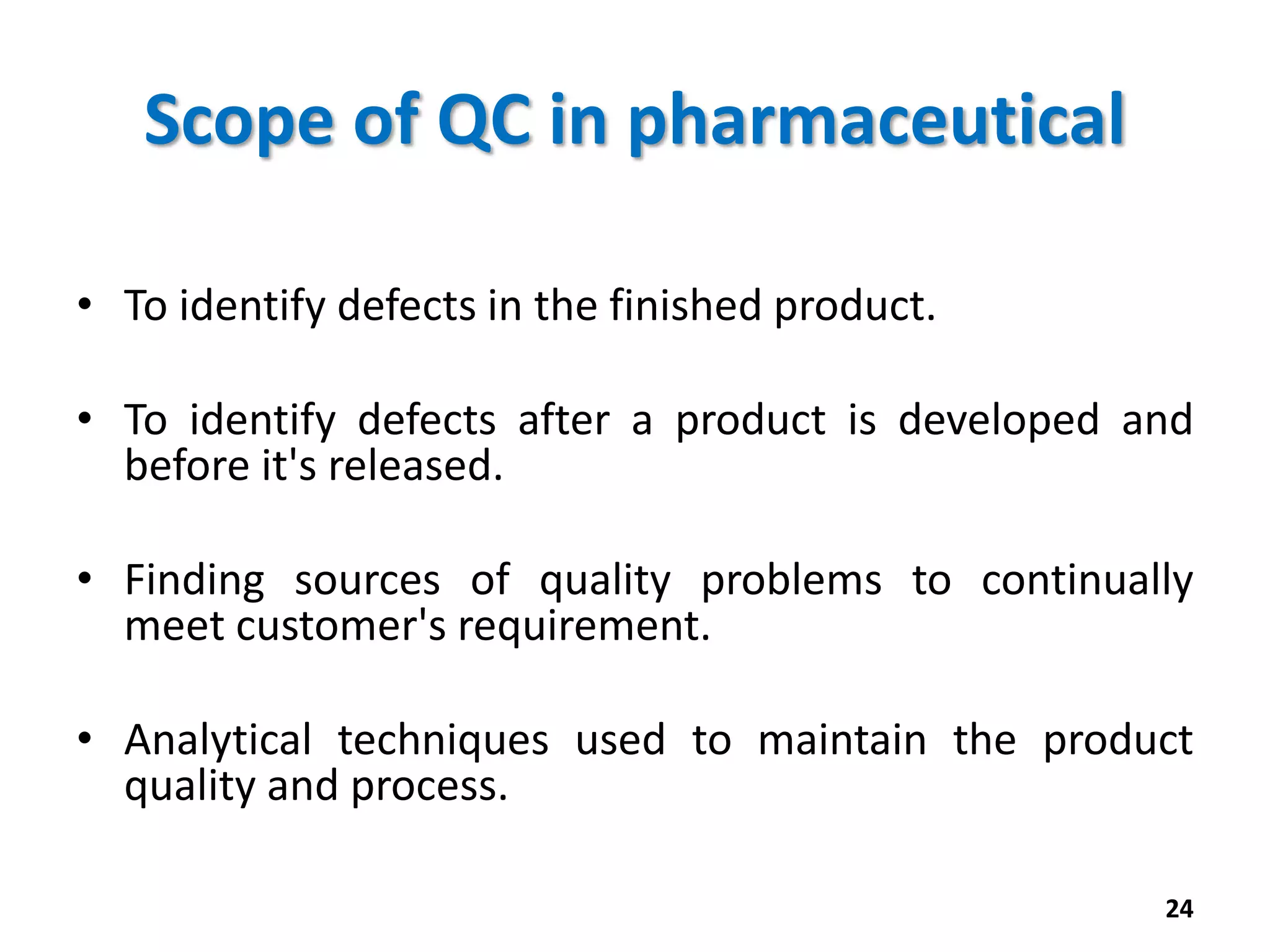 Scope of QC in pharmaceutical

• To identify defects in the finished product.

• To identify defects after a product is developed and before it's released.

• Finding sources of quality problems to continually meet customer's requirement.

• Analytical techniques used to maintain the product quality and process.

24